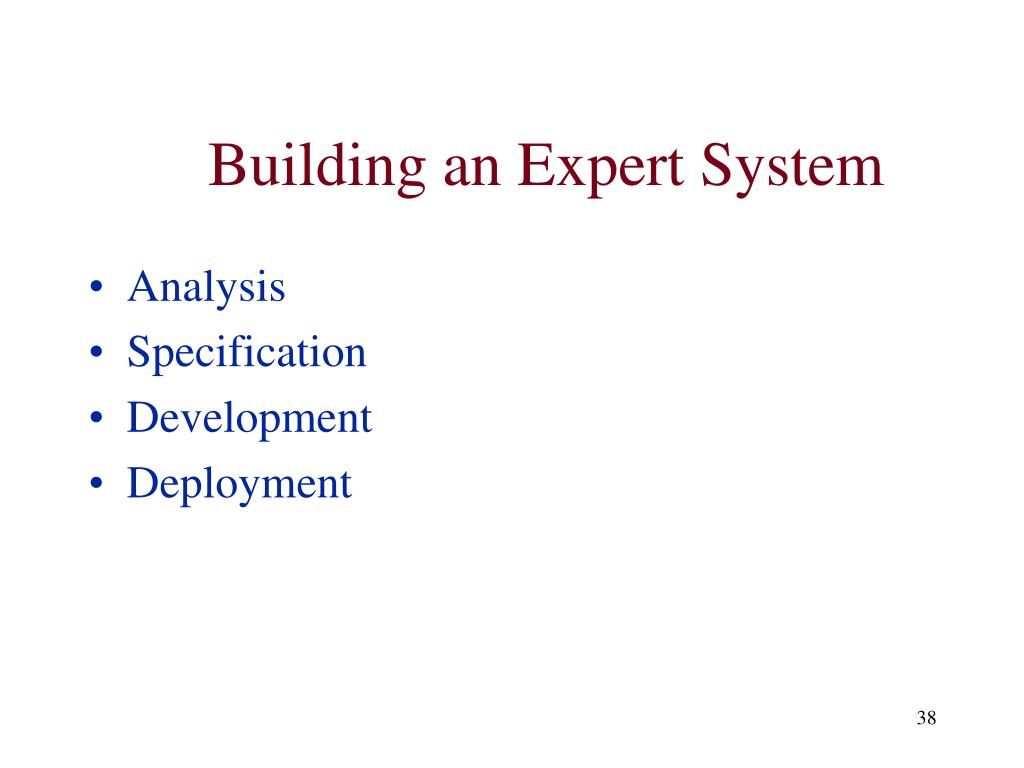 Building an Expert System

• Analysis
• Specification
• Development
• Deployment

38